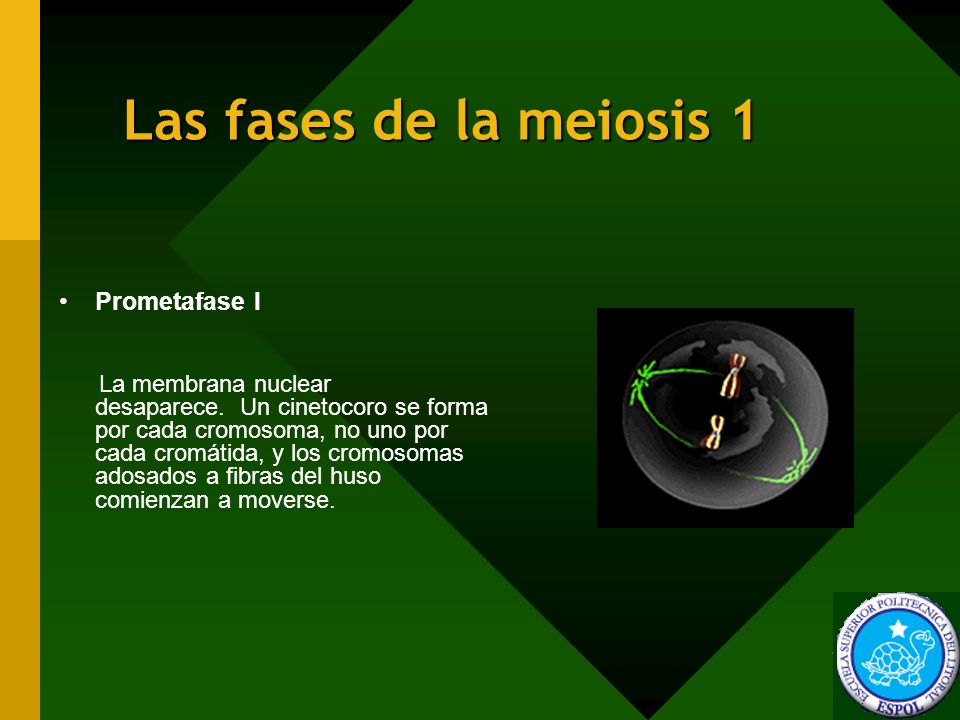 Las fases de la meiosis 1

• Prometafase I

La membrana nuclear desaparece. Un cinetocoro se forma por cada cromosoma, no uno por cada cromátida, y los cromosomas adosados a fibras del huso comienzan a moverse.

ESCUELA SUPERIOR POLITECNICA DEL LITORAL
ESPOL